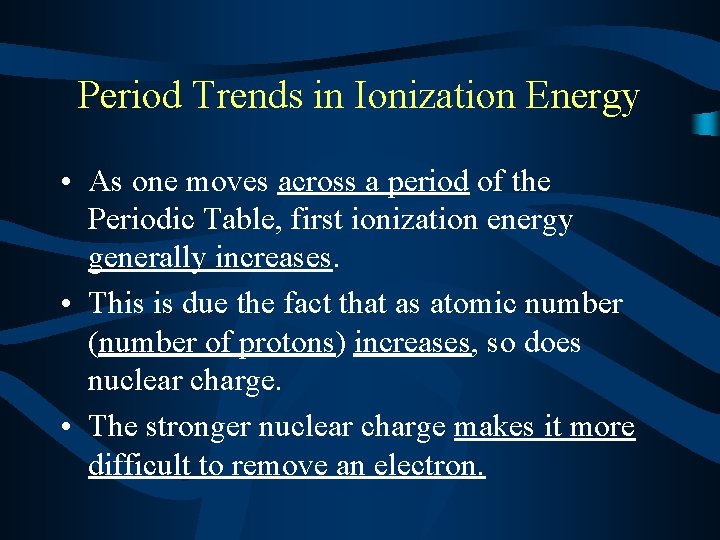 Period Trends in Ionization Energy

• As one moves across a period of the Periodic Table, first ionization energy generally increases.

• This is due the fact that as atomic number (number of protons) increases, so does nuclear charge.

• The stronger nuclear charge makes it more difficult to remove an electron.